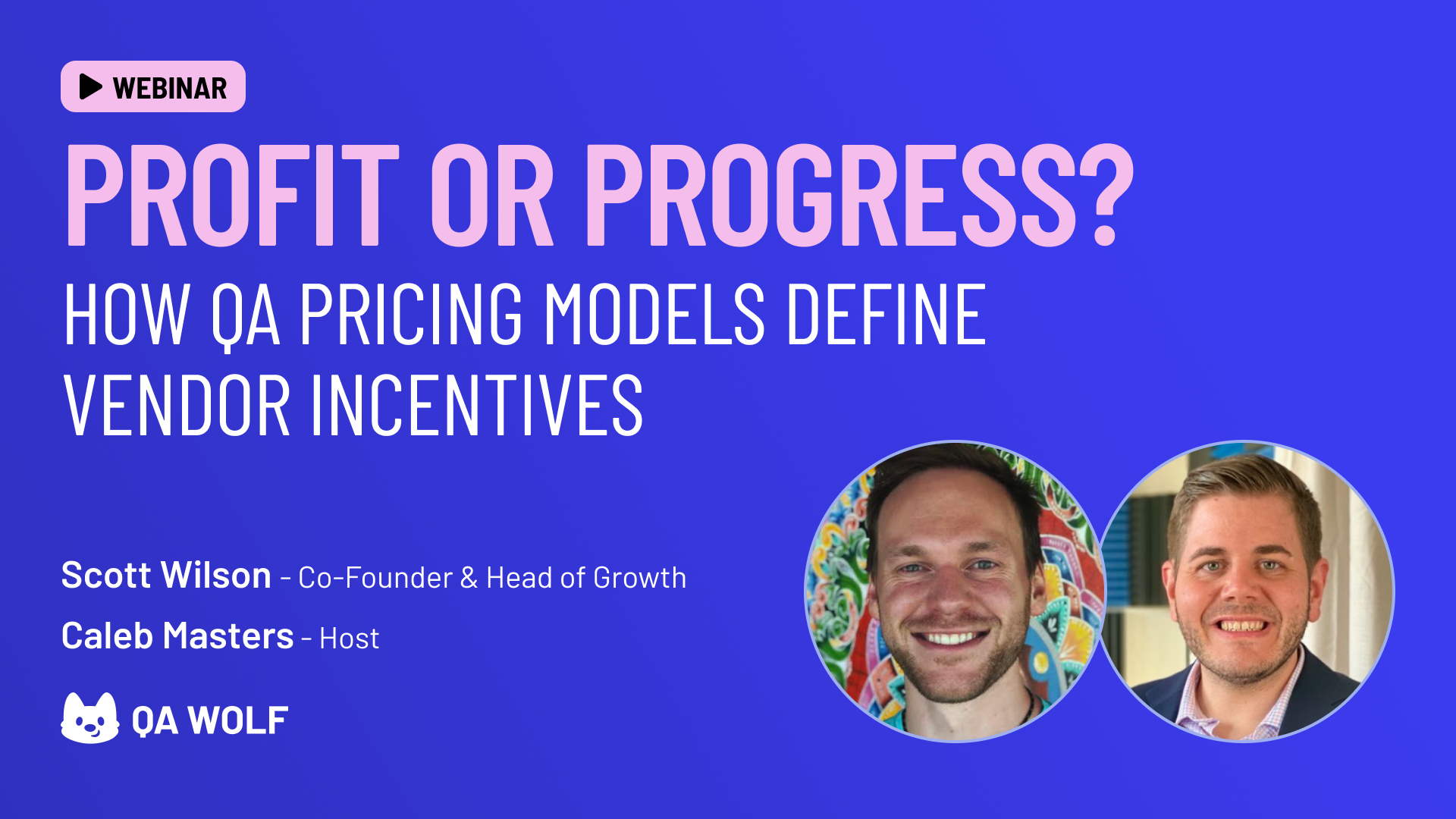 WEBINAR

PROFIT OR PROGRESS?

HOW QA PRICING MODELS DEFINE VENDOR INCENTIVES

Scott Wilson - Co-Founder & Head of Growth

Caleb Masters - Host

QA WOLF